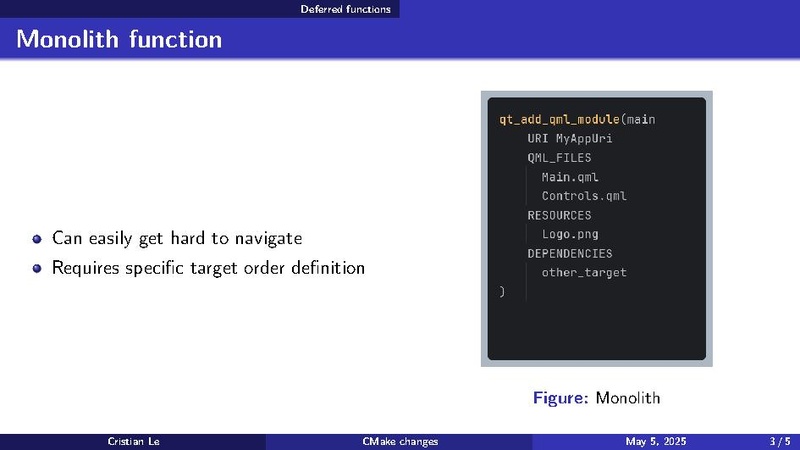 Deferred functions

Monolith function

- Can easily get hard to navigate
- Requires specific target order definition

qt_add_qml_module(main
    URI MyAppUri
    QML_FILES
        Main.qml
        Controls.qml
    RESOURCES
        Logo.png
    DEPENDENCIES
        other_target
)

Figure: Monolith

Cristian Le    CMake changes    May 5, 2025    3 / 5